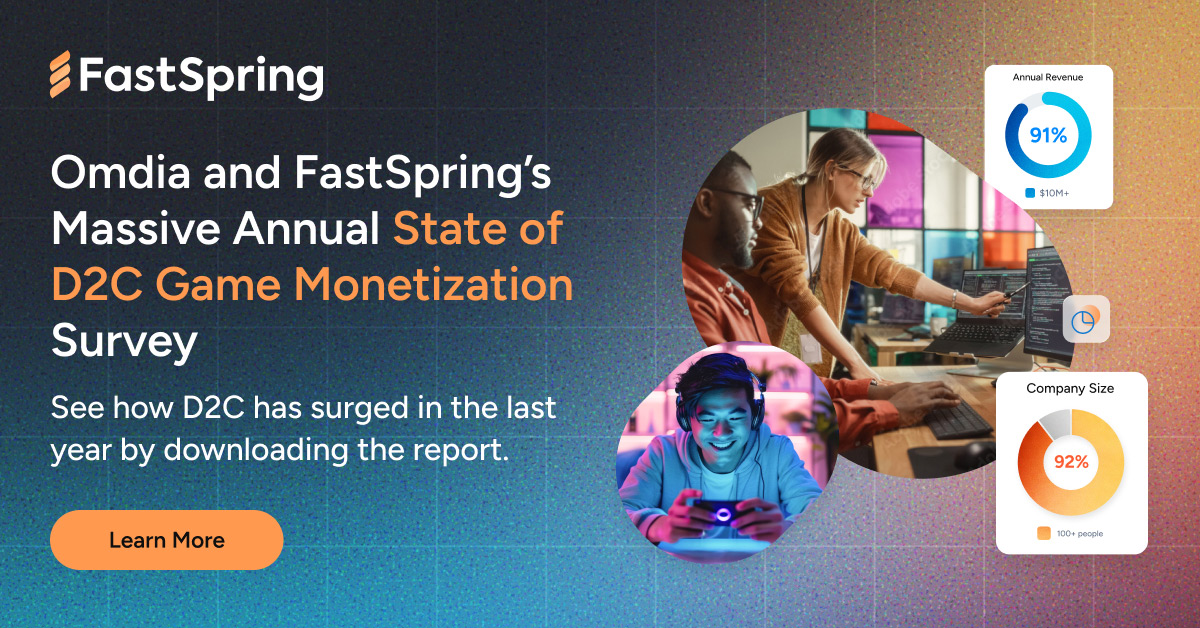 FastSpring

Omdia and FastSpring's Massive Annual State of D2C Game Monetization Survey

See how D2C has surged in the last year by downloading the report.

Learn More

Annual Revenue

91%

$10M+

Company Size

92%

100+ people